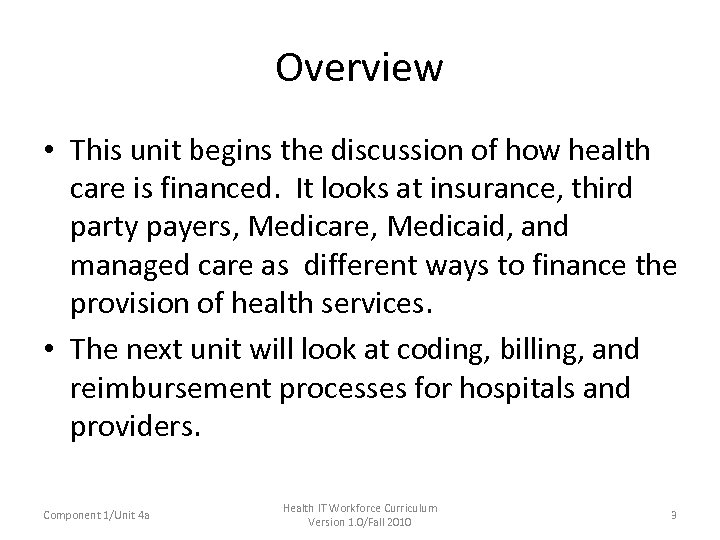 Overview

• This unit begins the discussion of how health care is financed. It looks at insurance, third party payers, Medicare, Medicaid, and managed care as different ways to finance the provision of health services.

• The next unit will look at coding, billing, and reimbursement processes for hospitals and providers.

Component 1/Unit 4a

Health IT Workforce Curriculum Version 1.0/Fall 2010

3